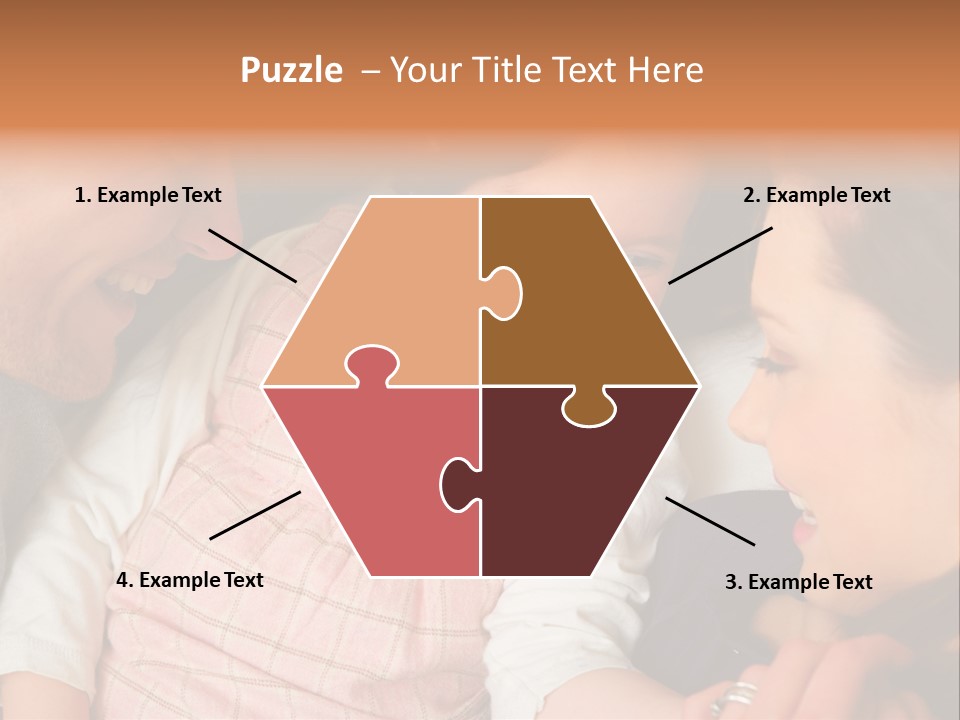 Puzzle – Your Title Text Here

1. Example Text

2. Example Text

4. Example Text

3. Example Text